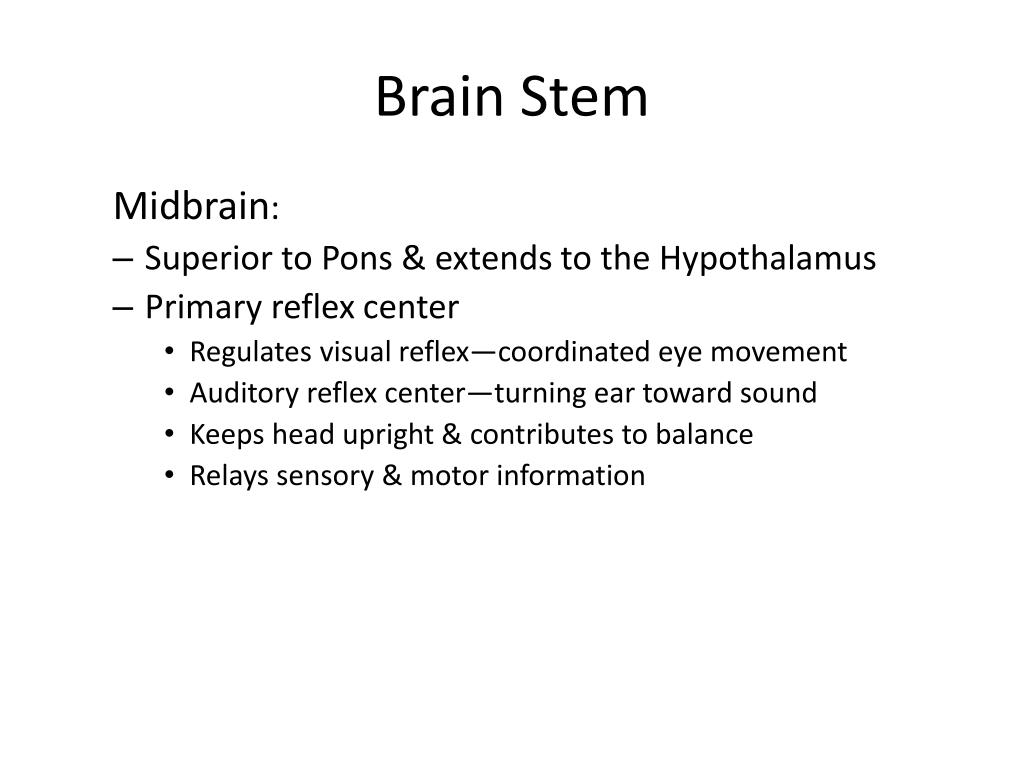 Brain Stem

Midbrain:

– Superior to Pons & extends to the Hypothalamus

– Primary reflex center

• Regulates visual reflex—coordinated eye movement

• Auditory reflex center—turning ear toward sound

• Keeps head upright & contributes to balance

• Relays sensory & motor information